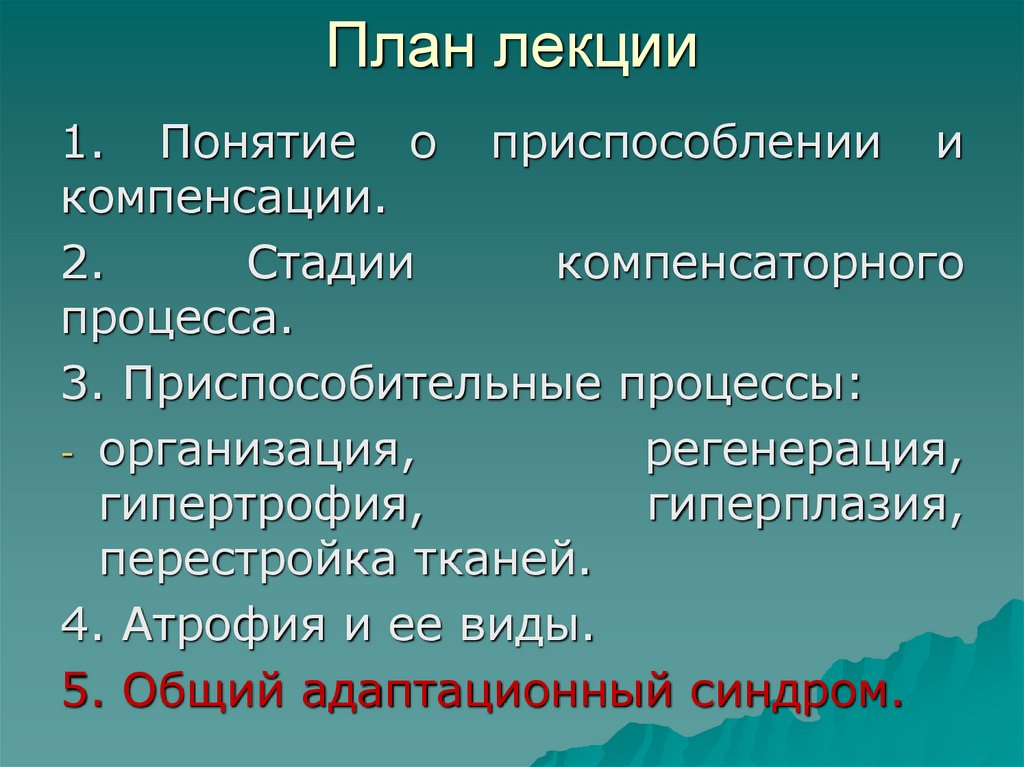 План лекции

1. Понятие о приспособлении и компенсации.

2. Стадии компенсаторного процесса.

3. Приспособительные процессы:

- организация, регенерация, гипертрофия, гиперплазия, перестройка тканей.

4. Атрофия и ее виды.

5. Общий адаптационный синдром.